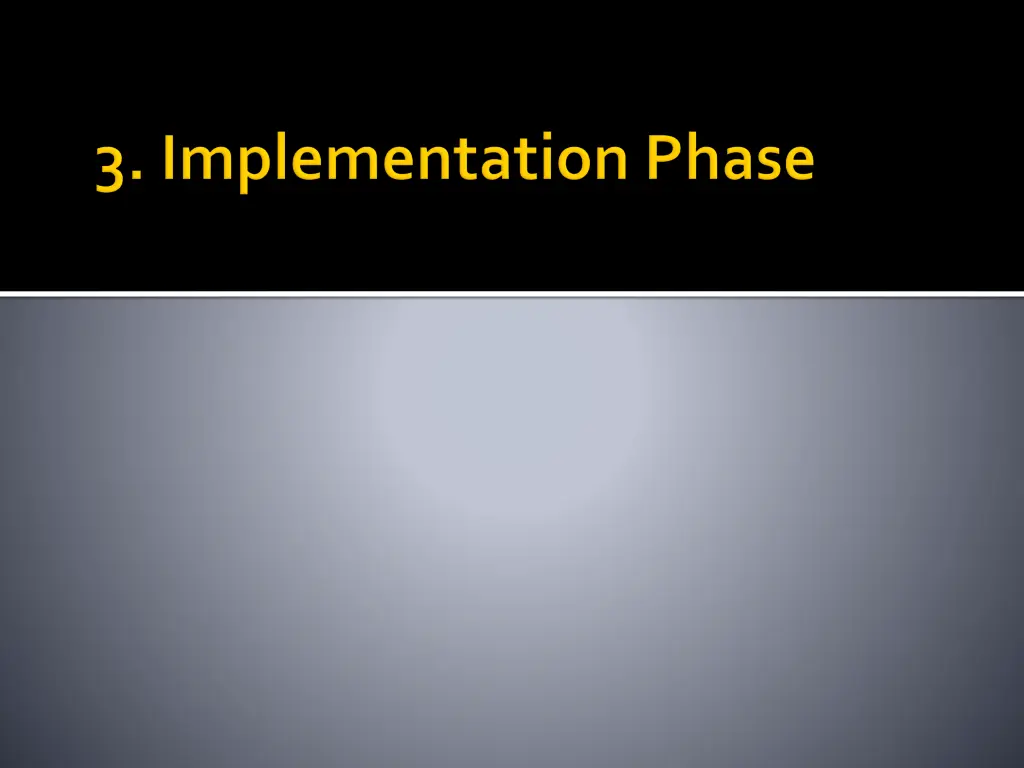 3. Implementation Phase